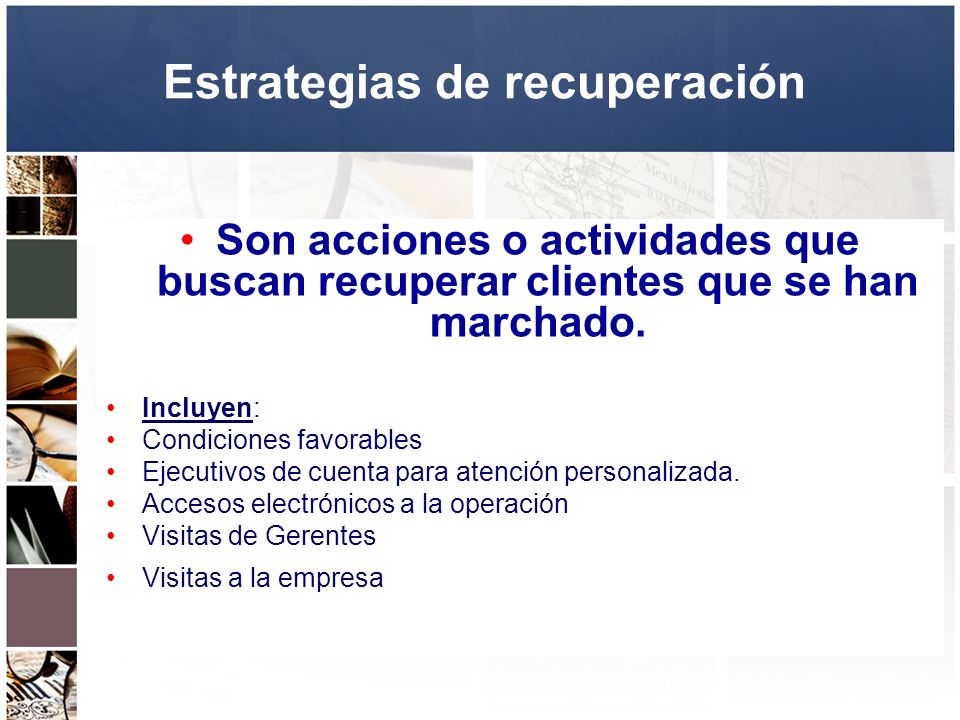 Estrategias de recuperación

• Son acciones o actividades que buscan recuperar clientes que se han marchado.

• Incluyen:
• Condiciones favorables
• Ejecutivos de cuenta para atención personalizada.
• Accesos electrónicos a la operación
• Visitas de Gerentes
• Visitas a la empresa